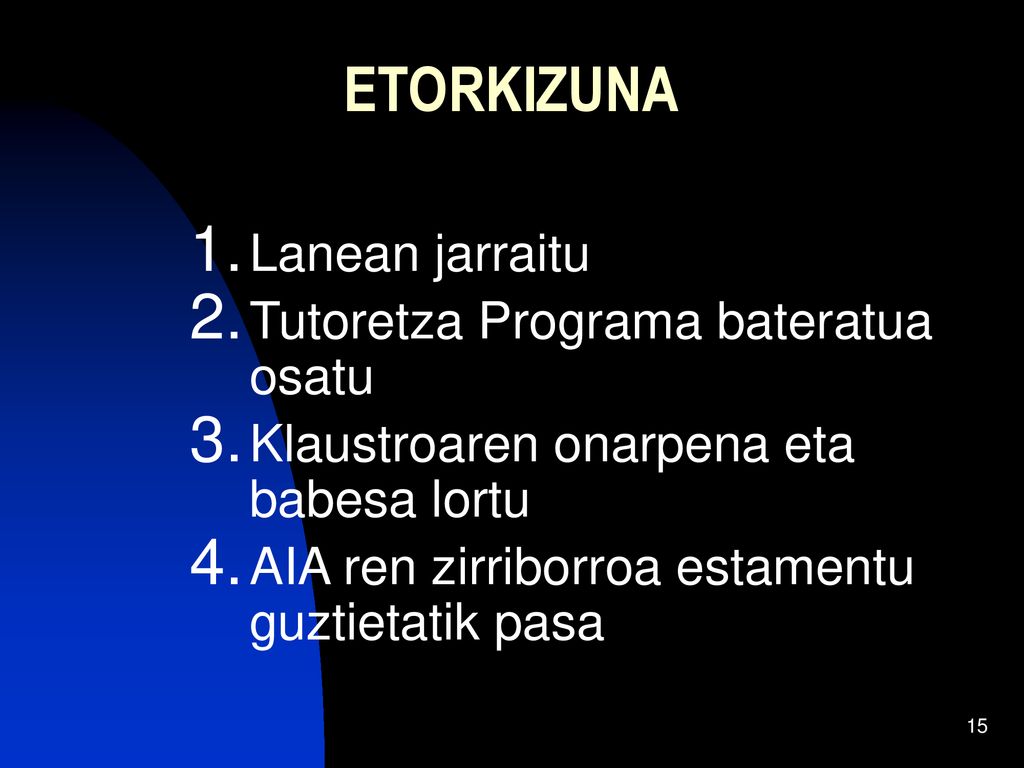 ETORKIZUNA

1. Lanean jarraitu
2. Tutoretza Programa bateratua osatu
3. Klaustroaren onarpena eta babesa lortu
4. AIA ren zirriborroa estamentu guztietatik pasa

15